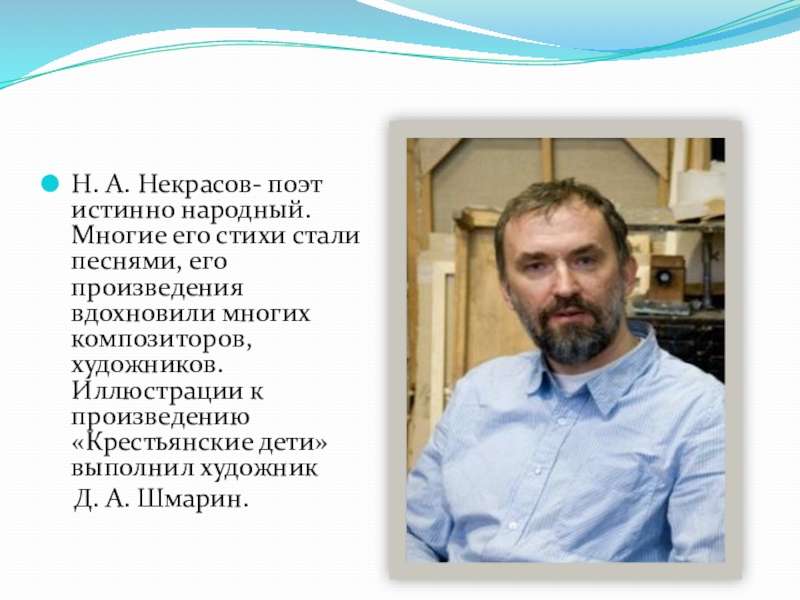 Н. А. Некрасов- поэт истинно народный. Многие его стихи стали песнями, его произведения вдохновили многих композиторов, художников. Иллюстрации к произведению «Крестьянские дети» выполнил художник

Д. А. Шмарин.